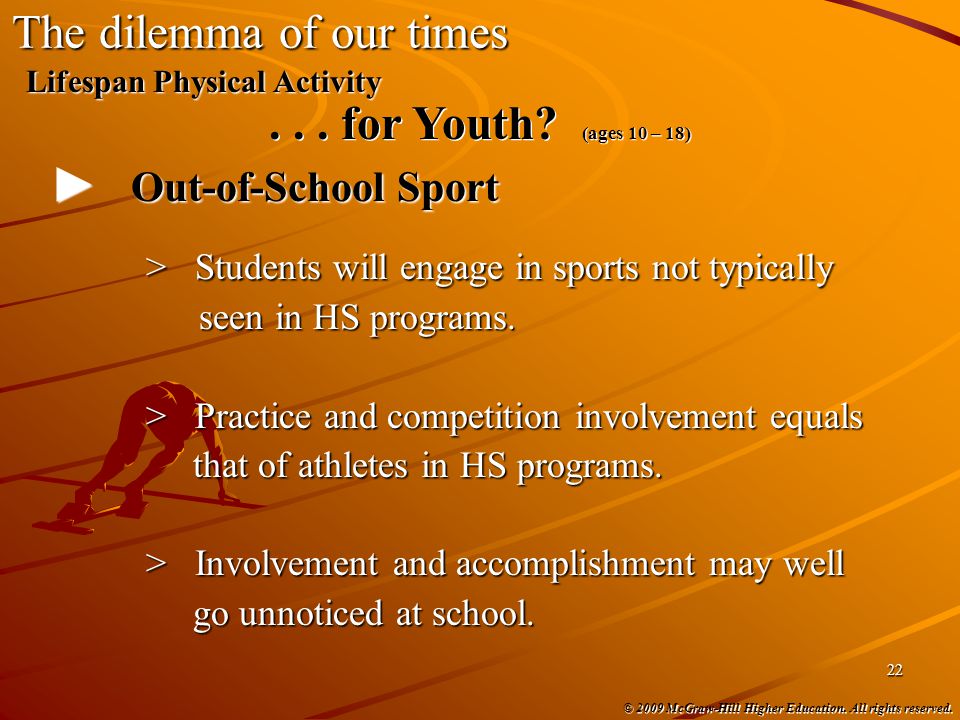 The dilemma of our times

Lifespan Physical Activity

. . . for Youth? (ages 10 – 18)

► Out-of-School Sport

> Students will engage in sports not typically seen in HS programs.

> Practice and competition involvement equals that of athletes in HS programs.

> Involvement and accomplishment may well go unnoticed at school.

22

© 2009 McGraw-Hill Higher Education. All rights reserved.